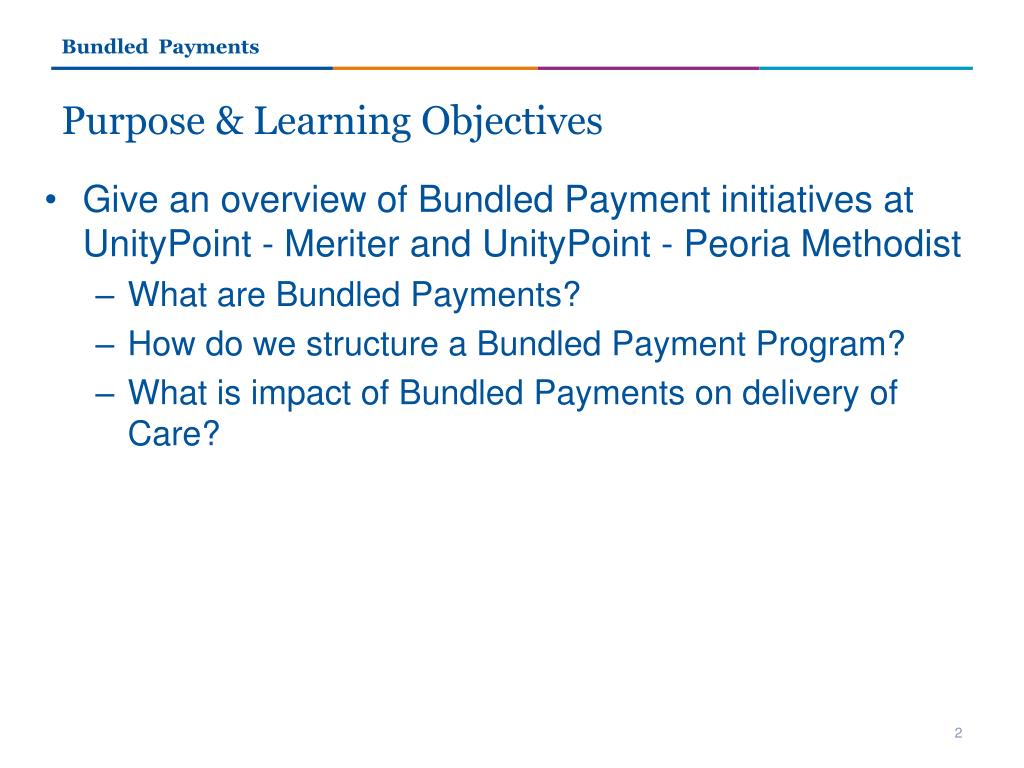 Bundled Payments

Purpose & Learning Objectives

• Give an overview of Bundled Payment initiatives at UnityPoint - Meriter and UnityPoint - Peoria Methodist
– What are Bundled Payments?
– How do we structure a Bundled Payment Program?
– What is impact of Bundled Payments on delivery of Care?

2